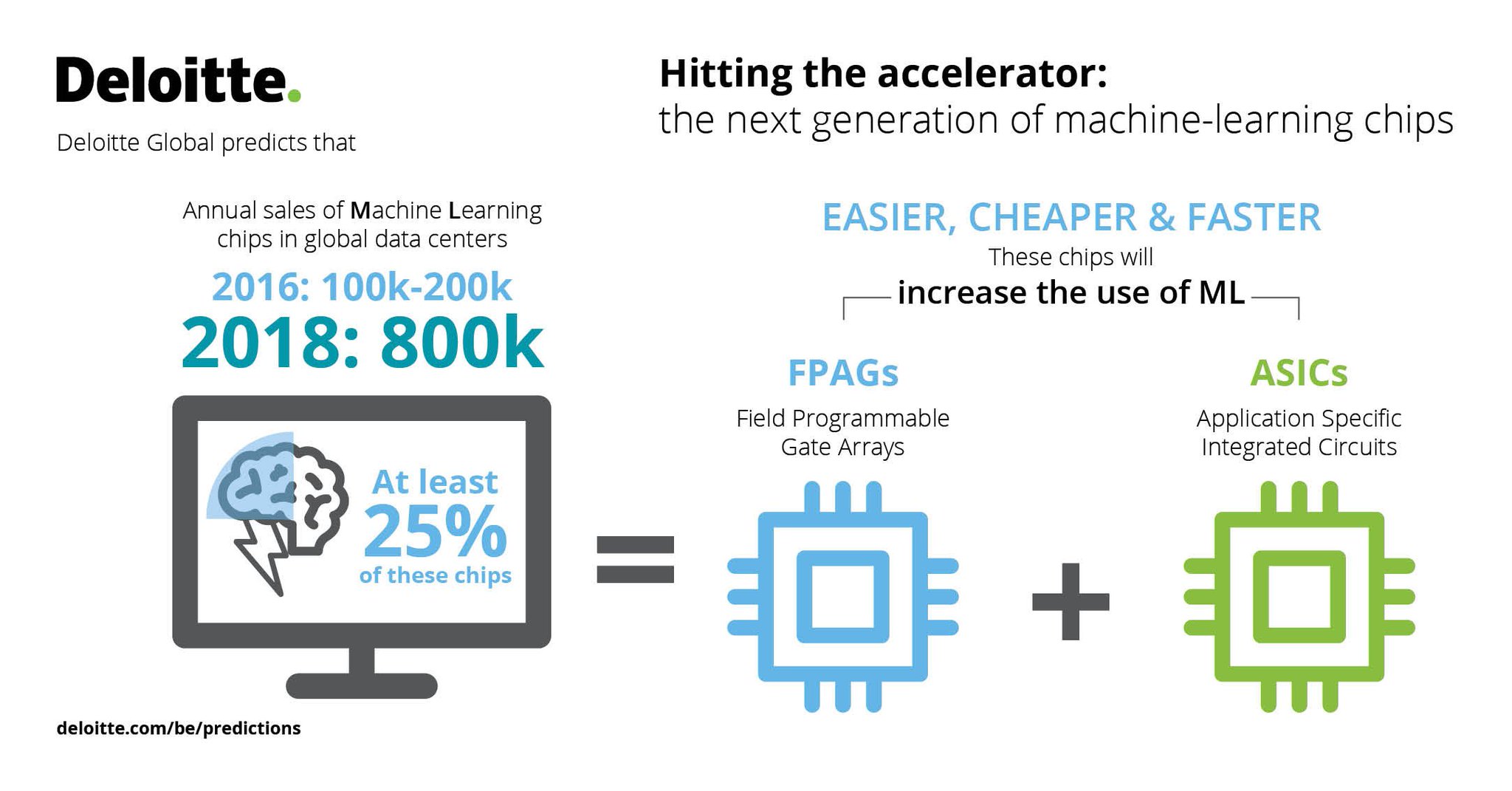 Deloitte.

Deloitte Global predicts that

Hitting the accelerator:
the next generation of machine-learning chips

Annual sales of Machine Learning chips in global data centers

2016: 100k-200k
2018: 800k

At least 25% of these chips

=

EASIER, CHEAPER & FASTER
These chips will
increase the use of ML

FPAGs
Field Programmable Gate Arrays

+

ASICs
Application Specific Integrated Circuits

deloitte.com/be/predictions